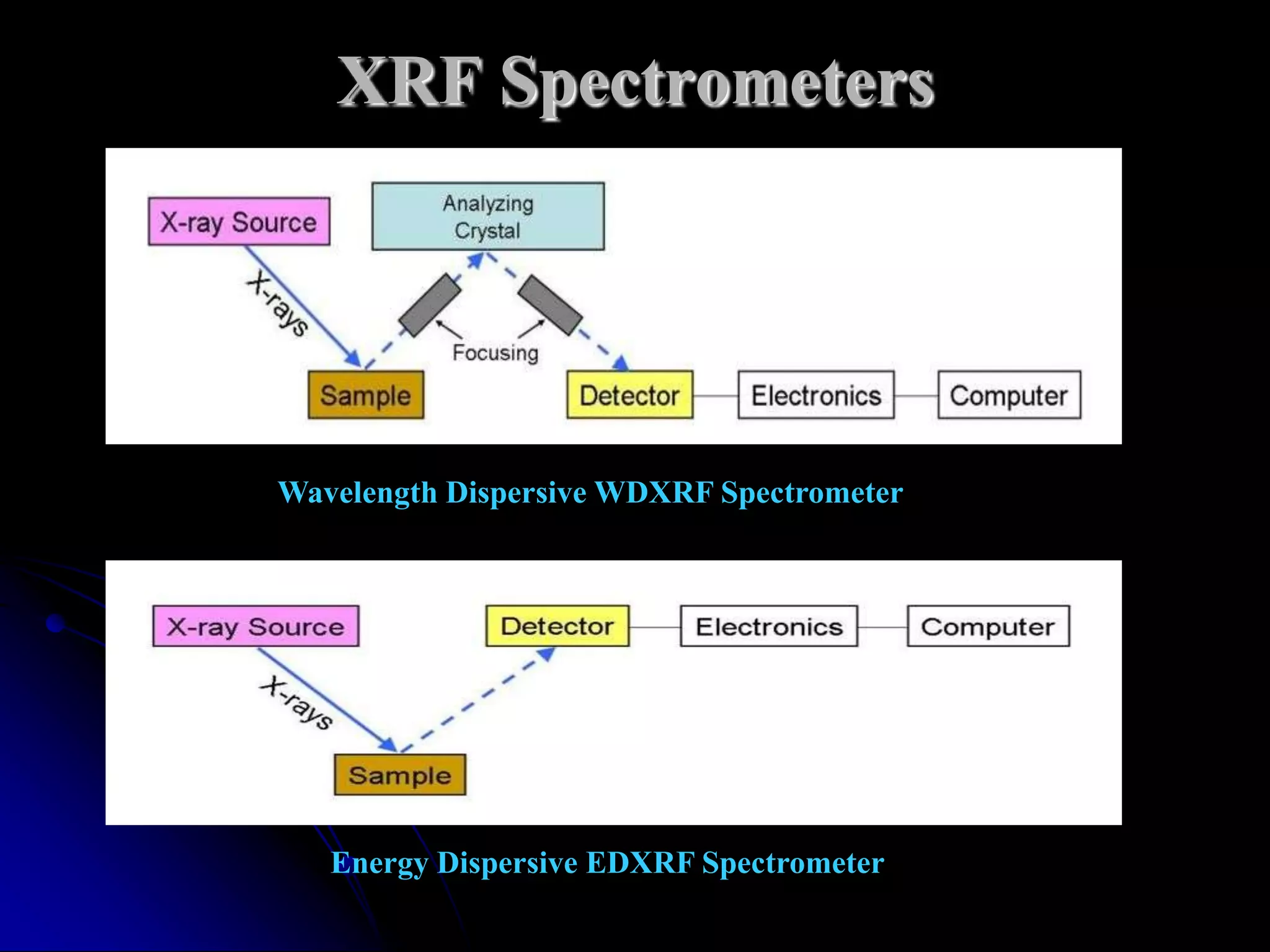 XRF Spectrometers

X-ray Source

Analyzing Crystal

X-rays

Focusing

Sample

Detector

Electronics

Computer

Wavelength Dispersive WDXRF Spectrometer

X-ray Source

Detector

Electronics

Computer

X-rays

Sample

Energy Dispersive EDXRF Spectrometer